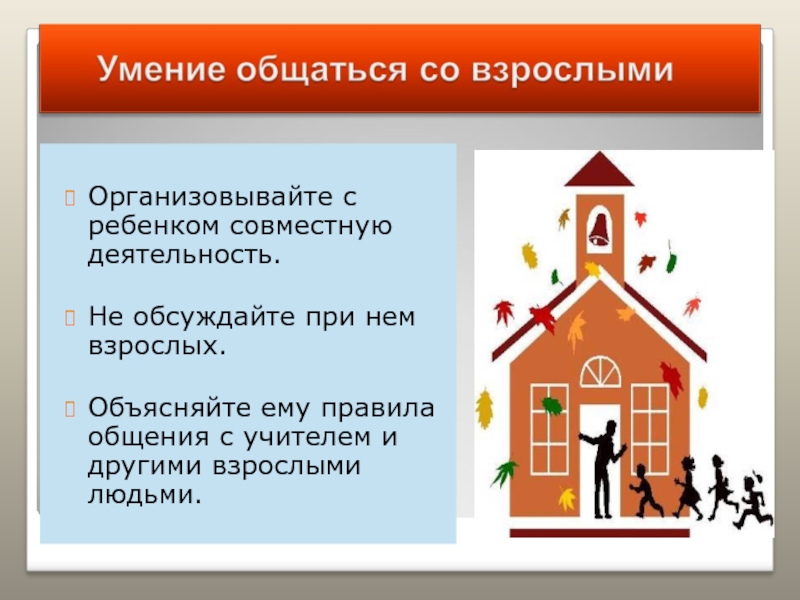 Умение общаться со взрослыми

Организовывайте с ребенком совместную деятельность.

Не обсуждайте при нем взрослых.

Объясняйте ему правила общения с учителем и другими взрослыми людьми.